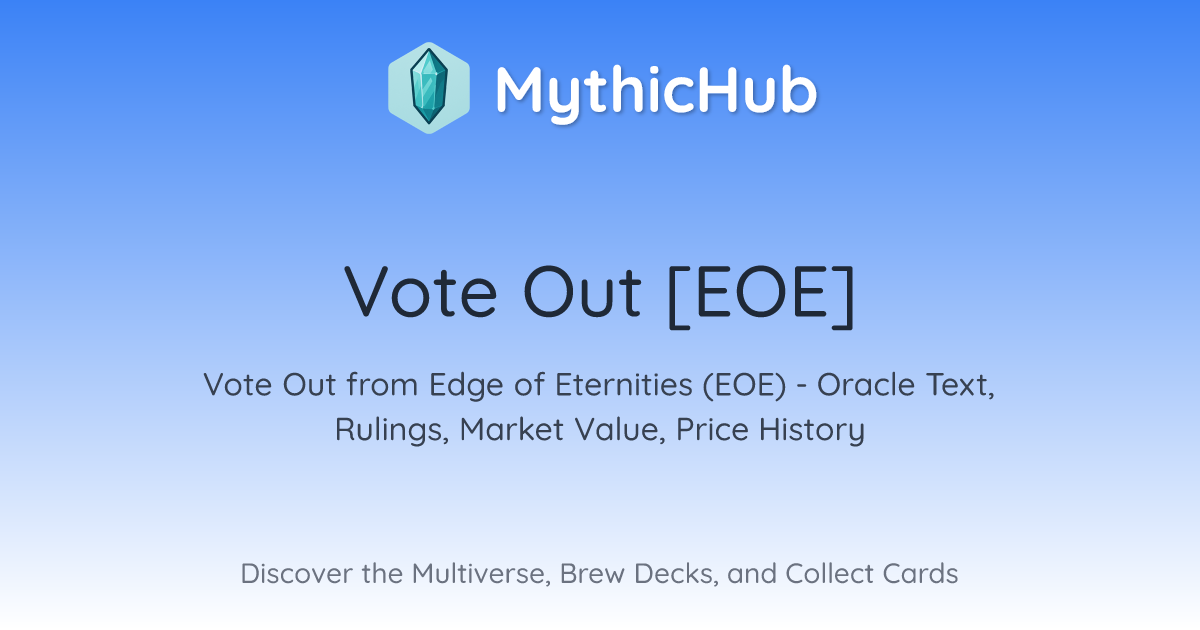 MythicHub

Vote Out [EOE]

Vote Out from Edge of Eternities (EOE) - Oracle Text, Rulings, Market Value, Price History

Discover the Multiverse, Brew Decks, and Collect Cards